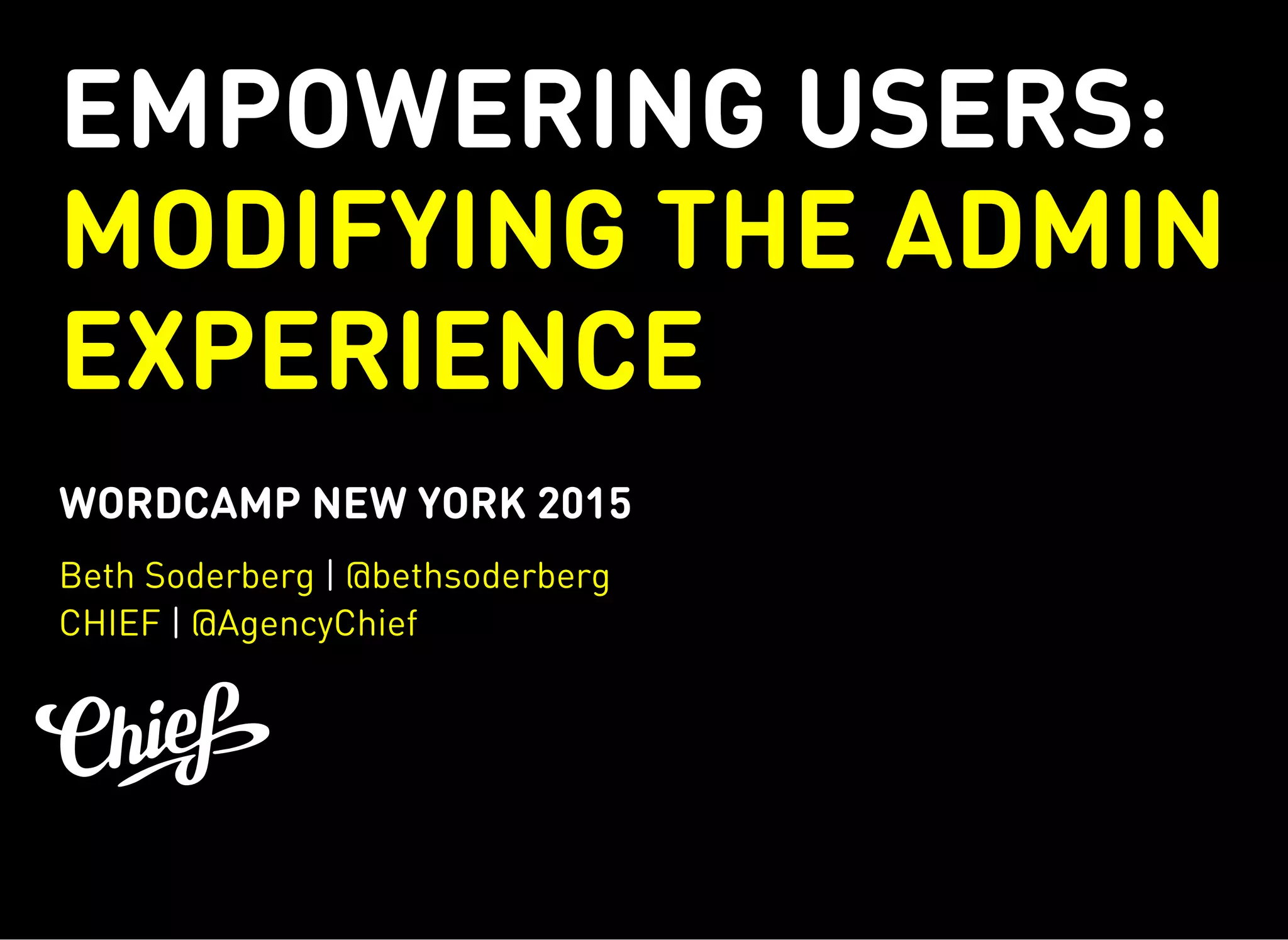 EMPOWERING USERS:
MODIFYING THE ADMIN EXPERIENCE

WORDCAMP NEW YORK 2015

Beth Soderberg | @bethsoderberg
CHIEF | @AgencyChief

Chief